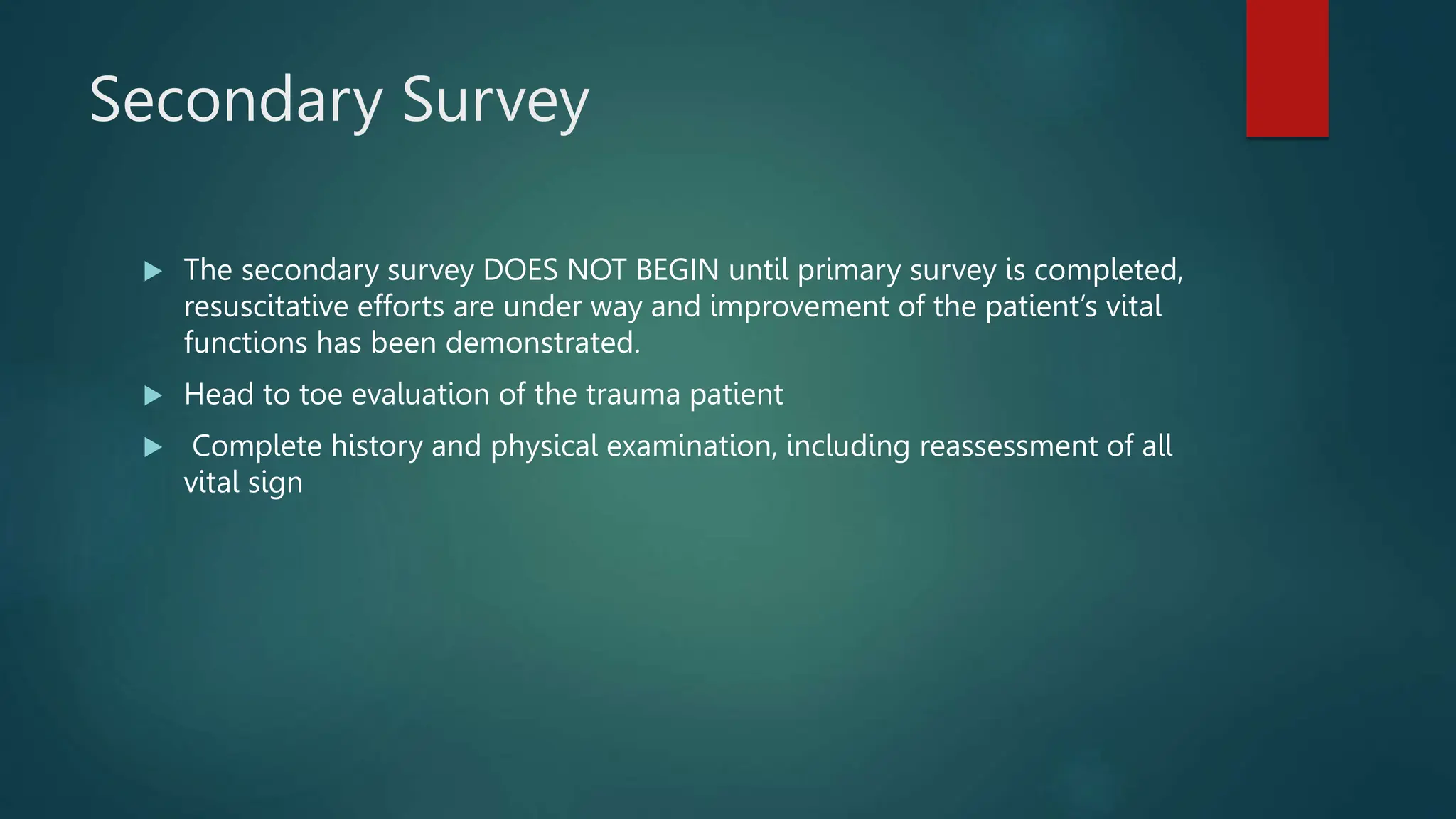 Secondary Survey

▶ The secondary survey DOES NOT BEGIN until primary survey is completed, resuscitative efforts are under way and improvement of the patient's vital functions has been demonstrated.

▶ Head to toe evaluation of the trauma patient

▶ Complete history and physical examination, including reassessment of all vital sign